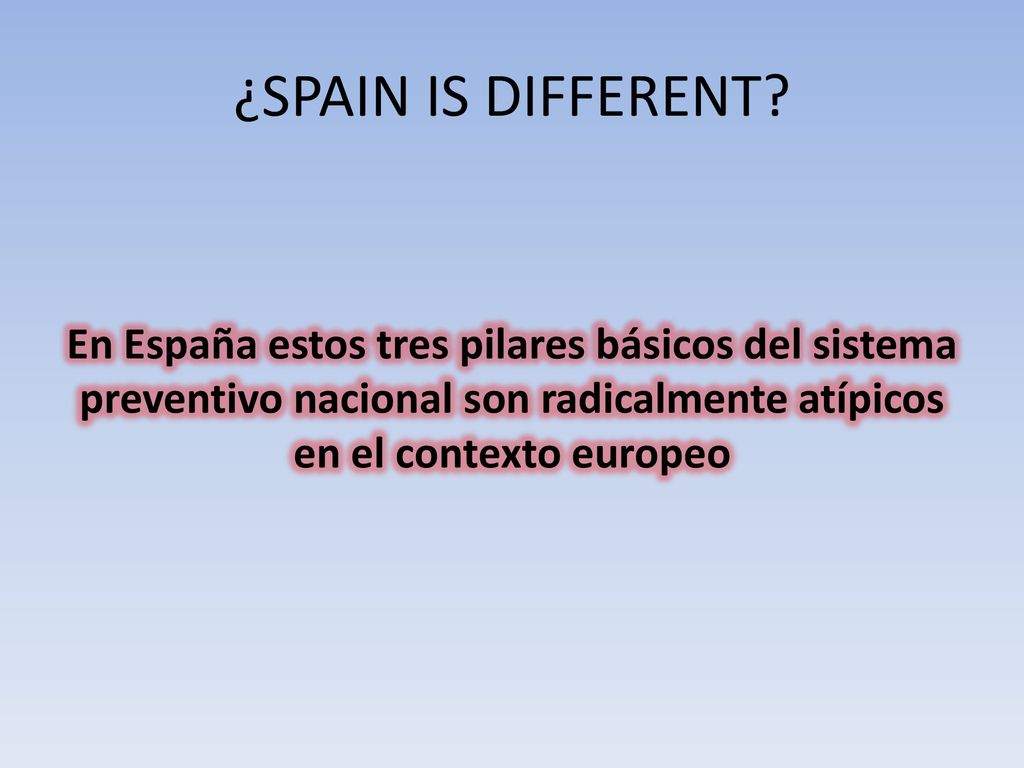 ¿SPAIN IS DIFFERENT?

En España estos tres pilares básicos del sistema preventivo nacional son radicalmente atípicos en el contexto europeo